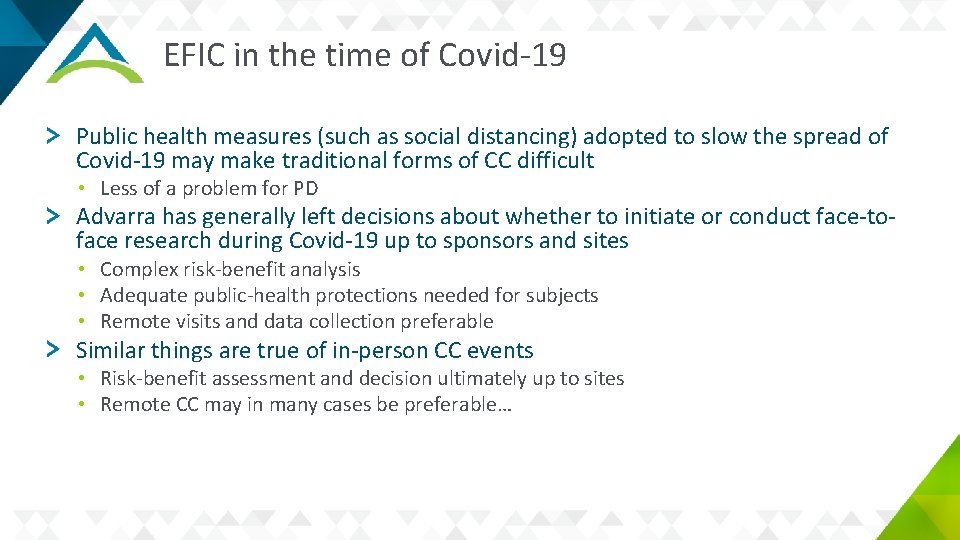 EFIC in the time of Covid-19

> Public health measures (such as social distancing) adopted to slow the spread of Covid-19 may make traditional forms of CC difficult

• Less of a problem for PD

> Advarra has generally left decisions about whether to initiate or conduct face-to-face research during Covid-19 up to sponsors and sites

• Complex risk-benefit analysis
• Adequate public-health protections needed for subjects
• Remote visits and data collection preferable

> Similar things are true of in-person CC events

• Risk-benefit assessment and decision ultimately up to sites
• Remote CC may in many cases be preferable…